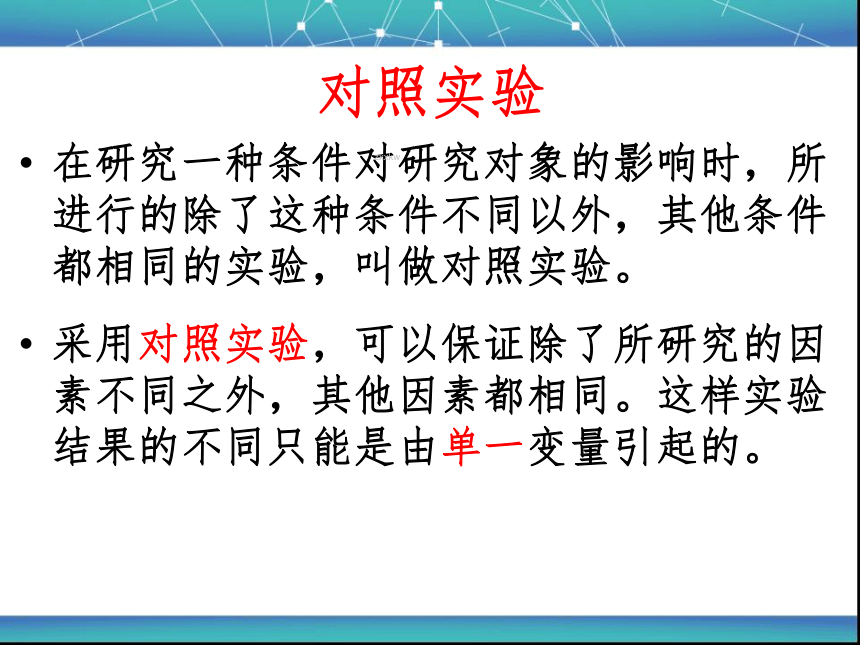 对照实验

• 在研究一种条件对研究对象的影响时，所进行的除了这种条件不同以外，其他条件都相同的实验，叫做对照实验。

• 采用对照实验，可以保证除了所研究的因素不同之外，其他因素都相同。这样实验结果的不同只能是由单一变量引起的。